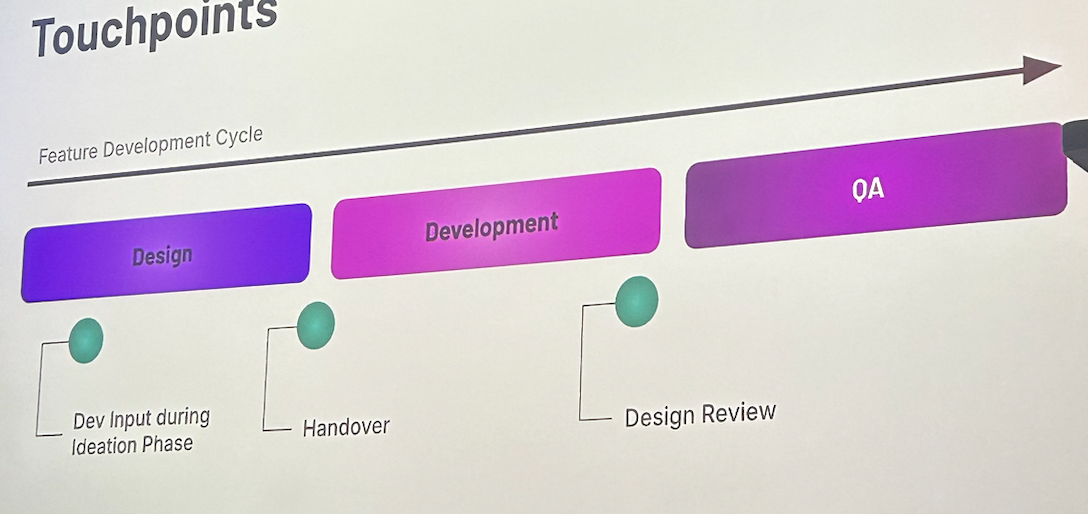 Touchpoints

Feature Development Cycle

Design

Development

QA

Dev Input during Ideation Phase

Handover

Design Review